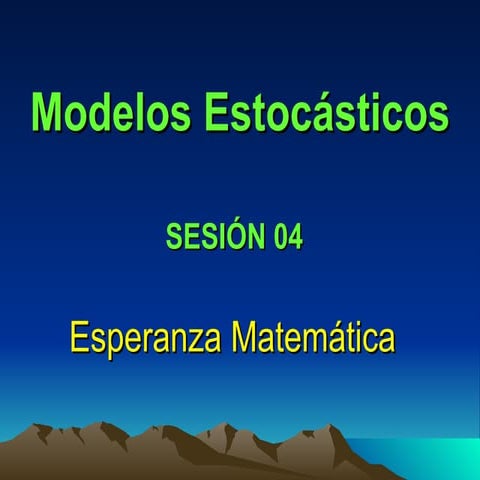 Modelos Estocásticos

SESIÓN 04

Esperanza Matemática